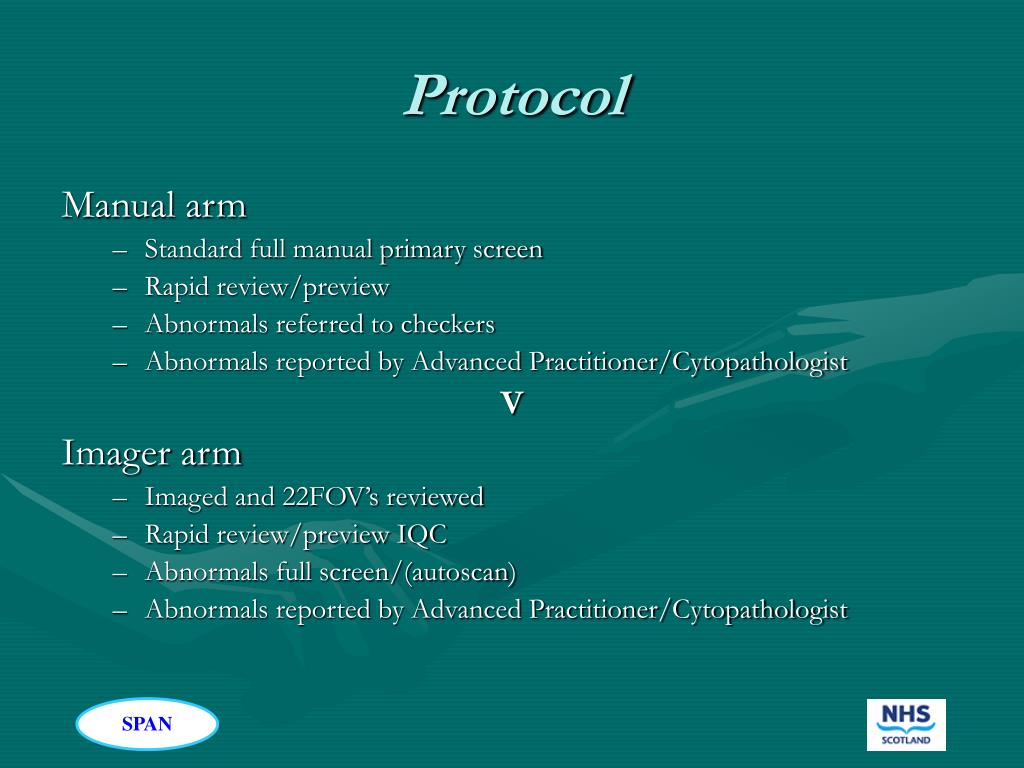 Protocol

Manual arm
– Standard full manual primary screen
– Rapid review/preview
– Abnormals referred to checkers
– Abnormals reported by Advanced Practitioner/Cytopathologist

V

Imager arm
– Imaged and 22FOV’s reviewed
– Rapid review/preview IQC
– Abnormals full screen/(autoscan)
– Abnormals reported by Advanced Practitioner/Cytopathologist

SPAN

NHS
SCOTLAND